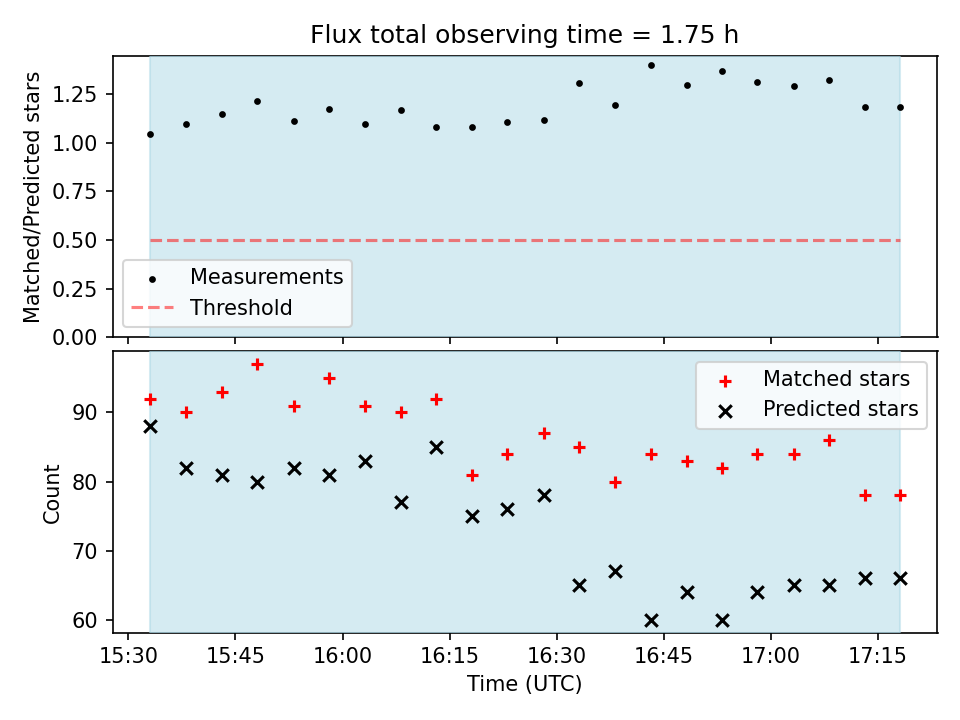 Flux total observing time = 1.75 h

Matched/Predicted stars

1.25
1.00
0.75
0.50
0.25
0.00

Measurements
Threshold

Count

90
80
70
60

Matched stars
Predicted stars

15:30 15:45 16:00 16:15 16:30 16:45 17:00 17:15

Time (UTC)